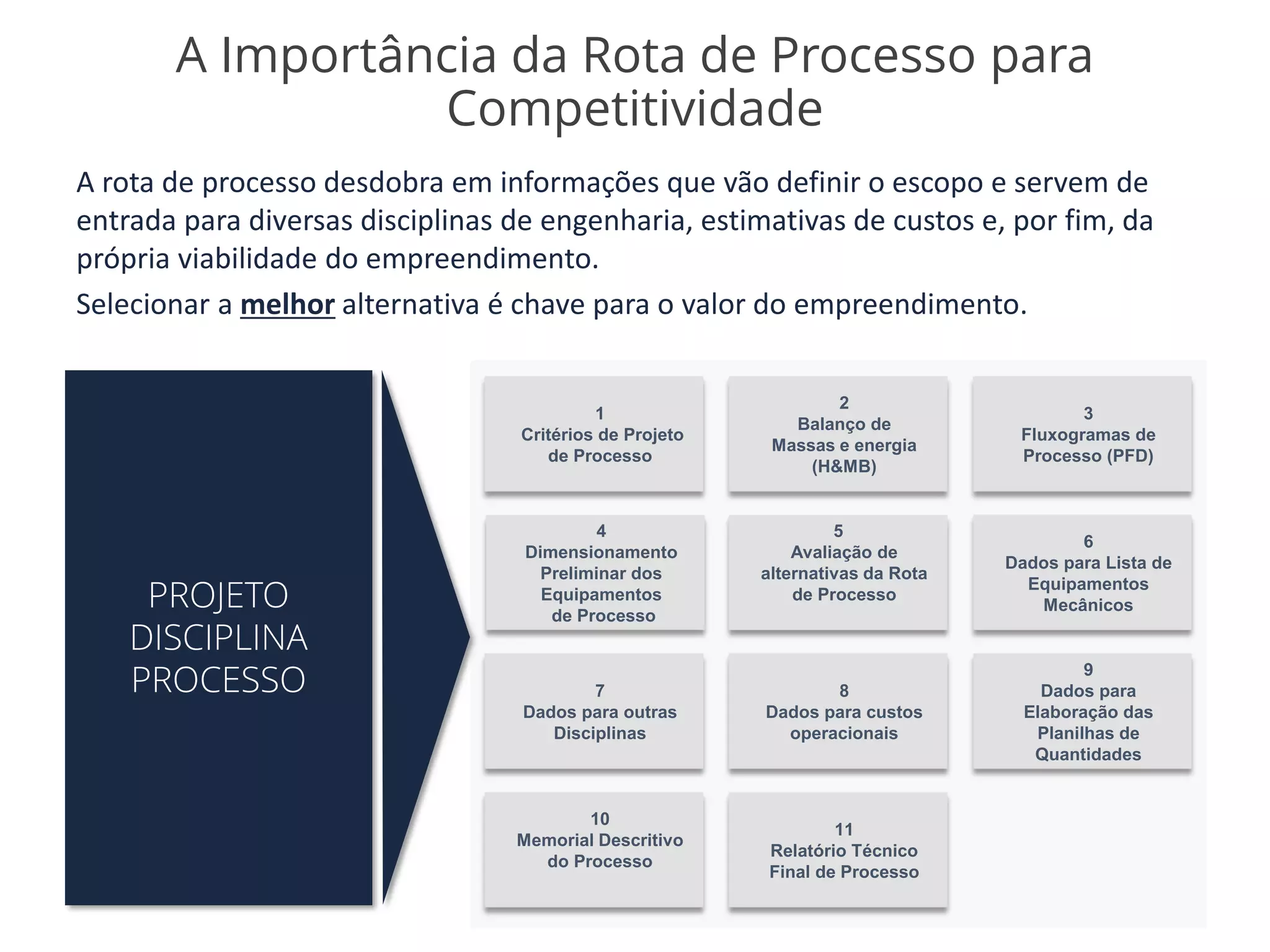 A Importância da Rota de Processo para Competitividade

A rota de processo desdobra em informações que vão definir o escopo e servem de entrada para diversas disciplinas de engenharia, estimativas de custos e, por fim, da própria viabilidade do empreendimento.

Selecionar a melhor alternativa é chave para o valor do empreendimento.

PROJETO DISCIPLINA PROCESSO

1
Critérios de Projeto de Processo

2
Balanço de Massas e energia (H&MB)

3
Fluxogramas de Processo (PFD)

4
Dimensionamento Preliminar dos Equipamentos de Processo

5
Avaliação de alternativas da Rota de Processo

6
Dados para Lista de Equipamentos Mecânicos

7
Dados para outras Disciplinas

8
Dados para custos operacionais

9
Dados para Elaboração das Planilhas de Quantidades

10
Memorial Descritivo do Processo

11
Relatório Técnico Final de Processo